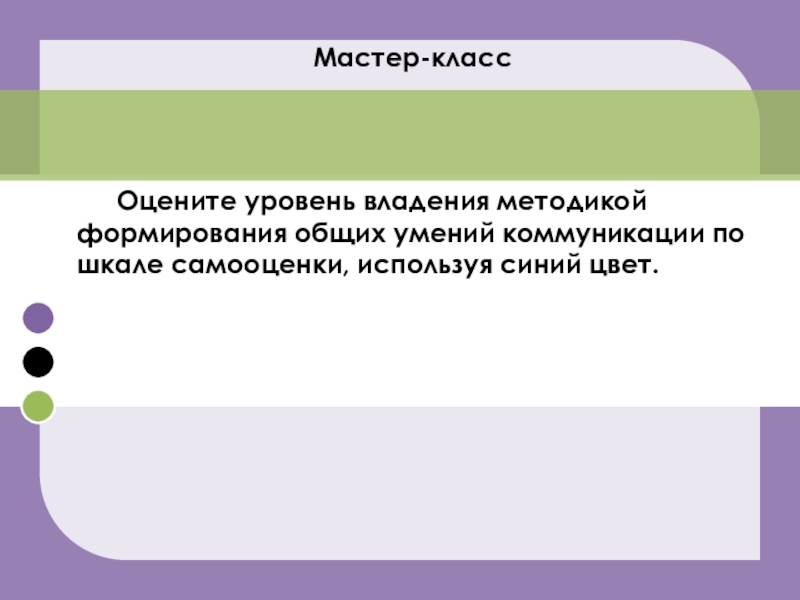 Мастер-класс

Оцените уровень владения методикой формирования общих умений коммуникации по шкале самооценки, используя синий цвет.